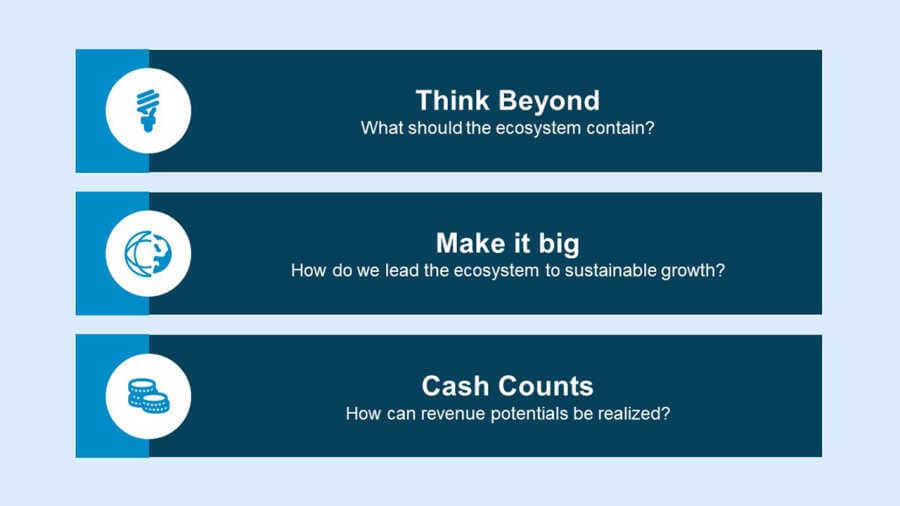 Think Beyond
What should the ecosystem contain?

Make it big
How do we lead the ecosystem to sustainable growth?

Cash Counts
How can revenue potentials be realized?